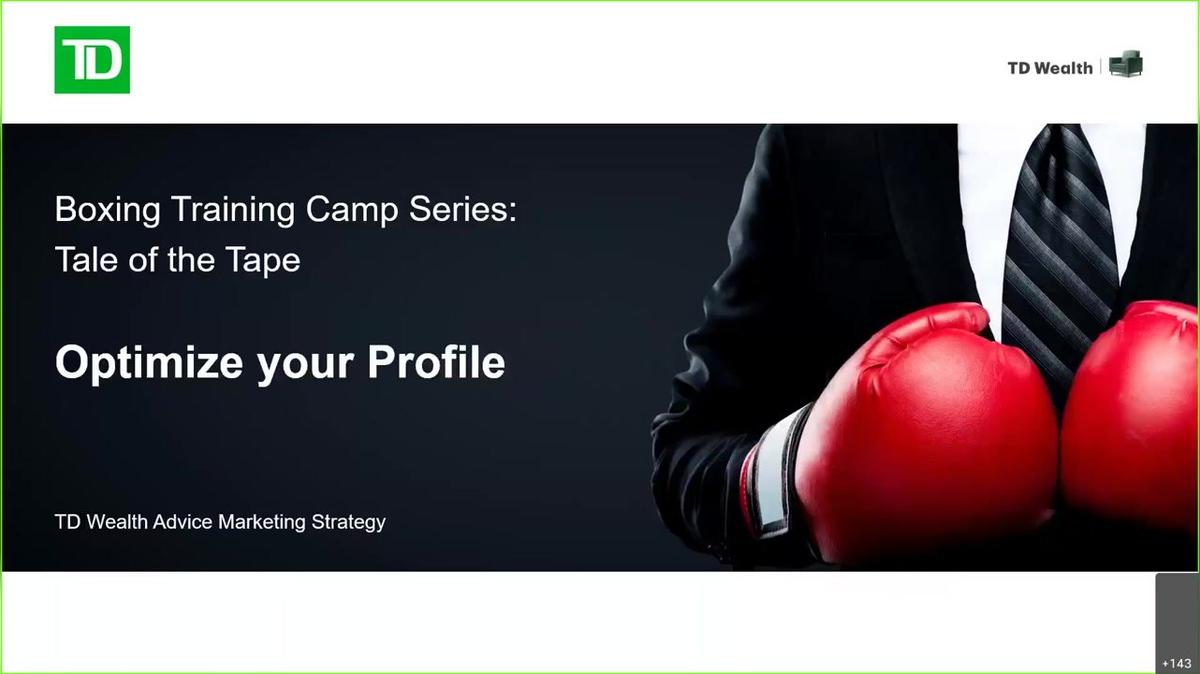 TD

TD Wealth

Boxing Training Camp Series:
Tale of the Tape

Optimize your Profile

TD Wealth Advice Marketing Strategy

+143